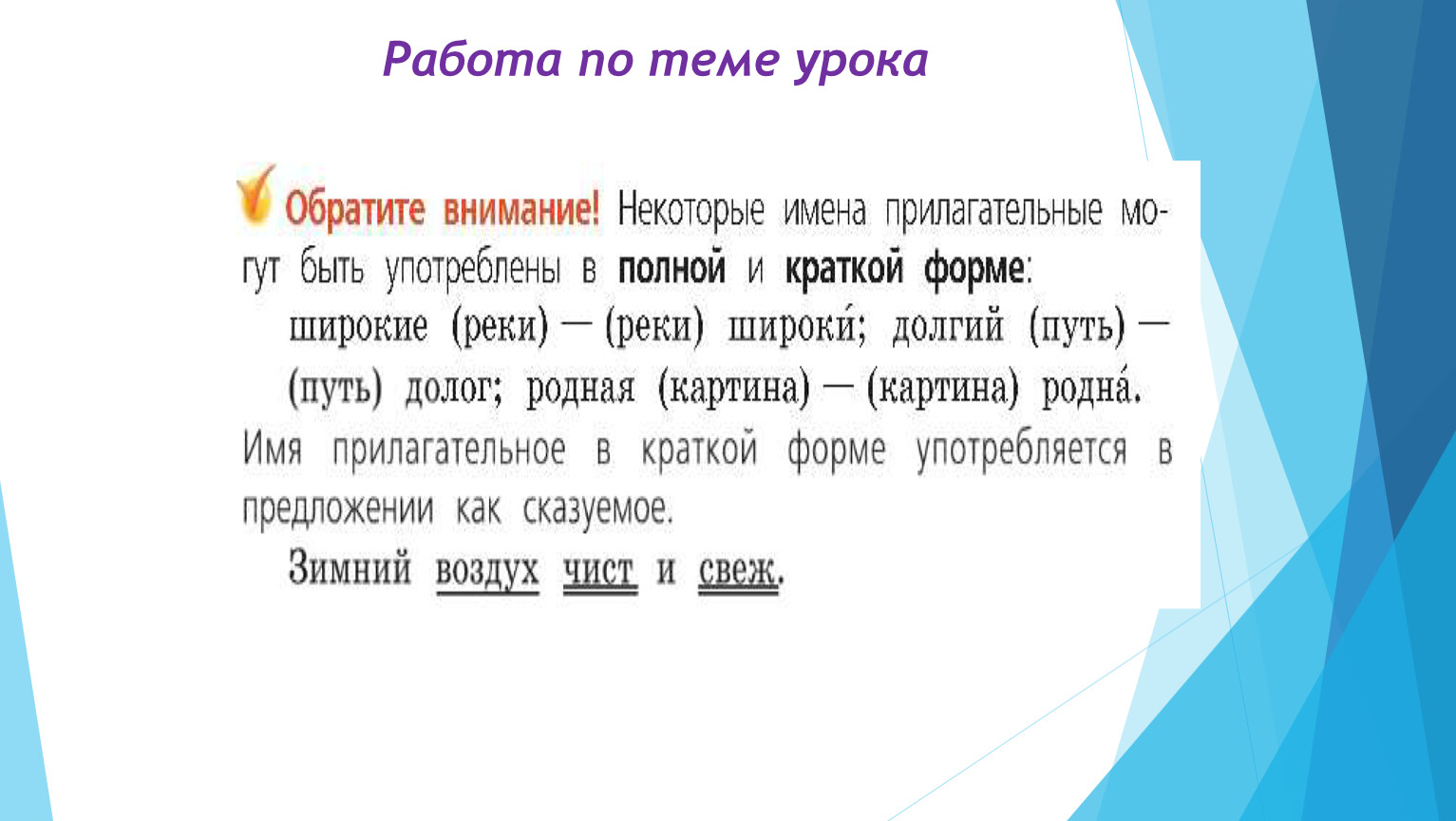 Работа по теме урока

Обратите внимание! Некоторые имена прилагательные могут быть употреблены в полной и краткой форме:

широкие (реки) — (реки) широки́; долгий (путь) — (путь) долог; родная (картина) — (картина) родна́.

Имя прилагательное в краткой форме употребляется в предложении как сказуемое.

Зимний воздух чист и свеж.